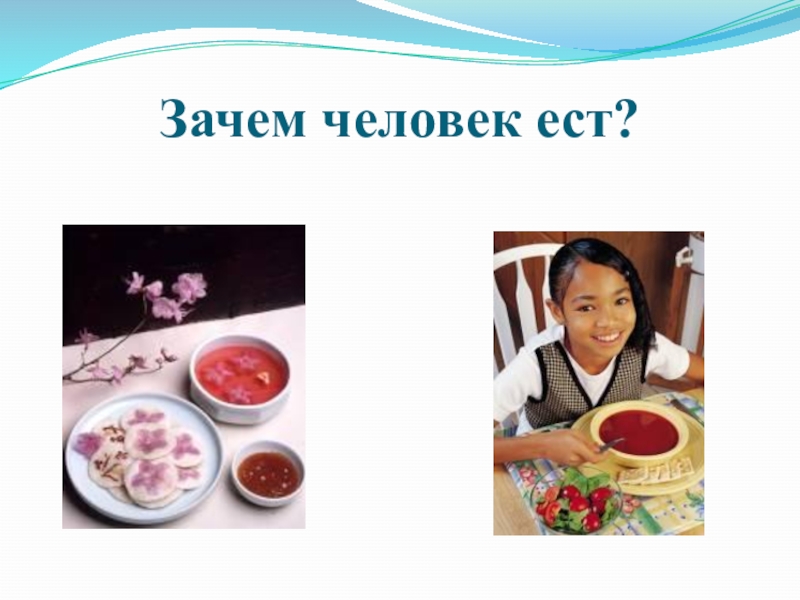 Зачем человек ест?